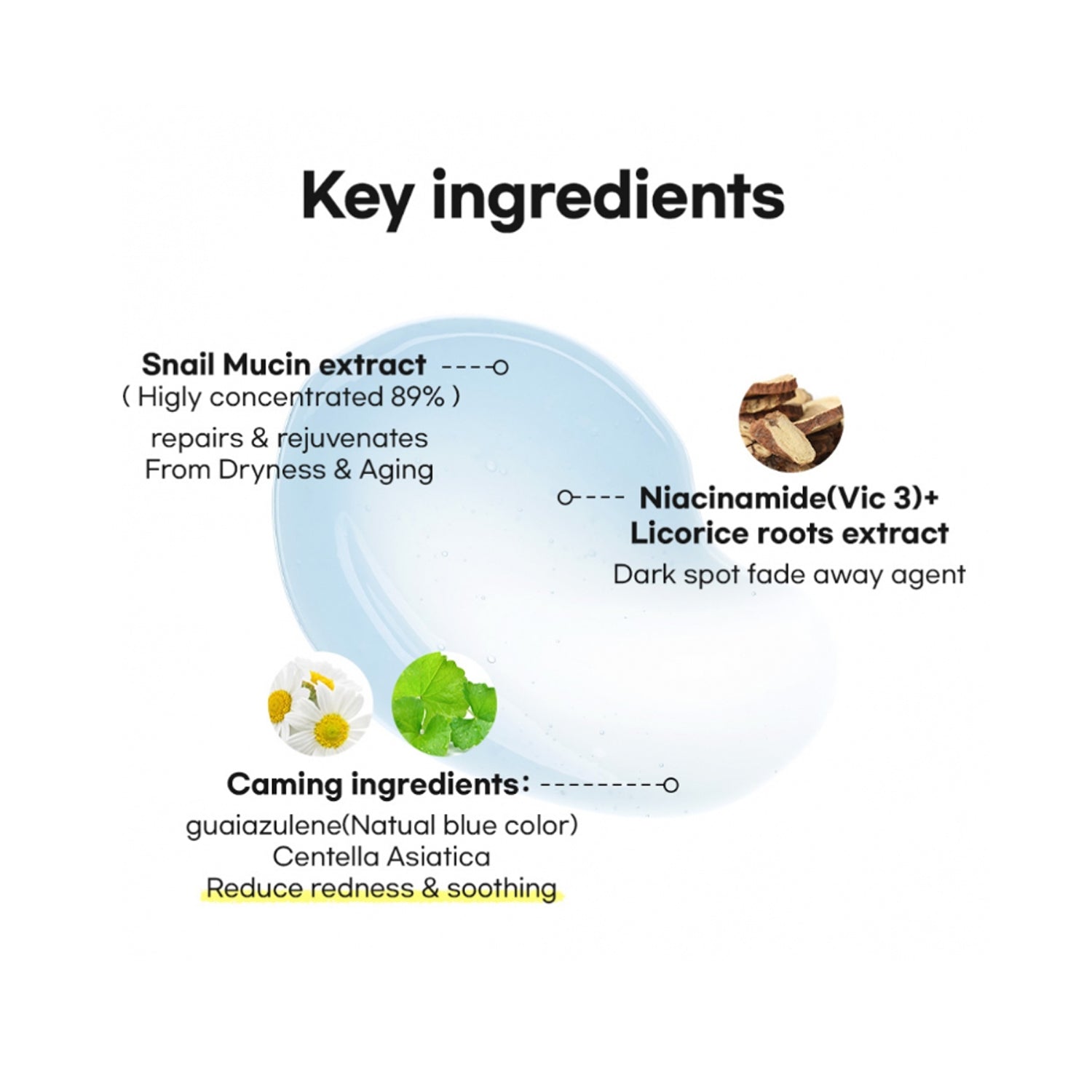 Key ingredients

Snail Mucin extract
( Higly concentrated 89% )
repairs & rejuvenates
From Dryness & Aging

Niacinamide(Vic 3)+
Licorice roots extract
Dark spot fade away agent

Caming ingredients:
guaiazulene(Natual blue color)
Centella Asiatica
Reduce redness & soothing